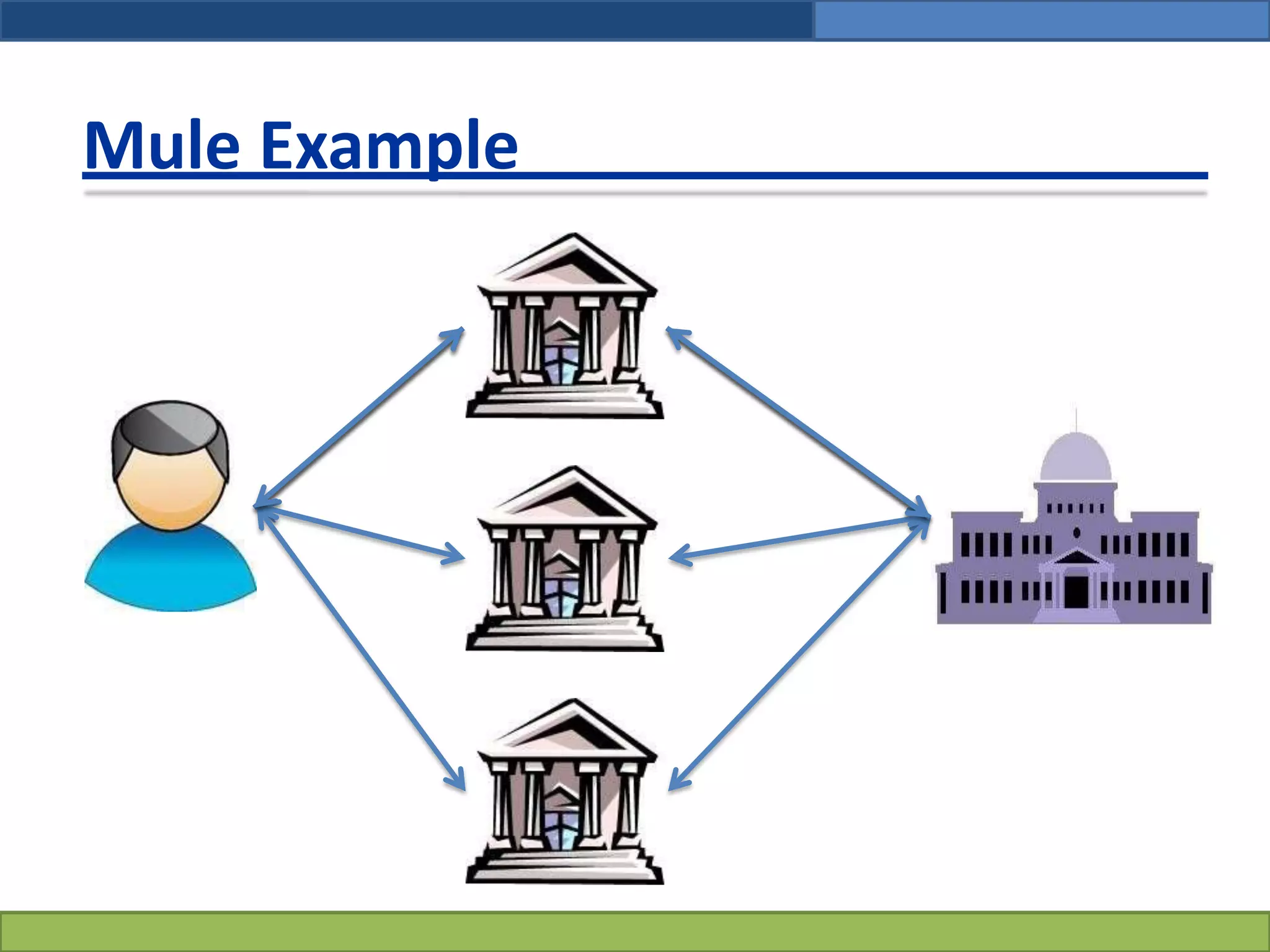 Mule Example